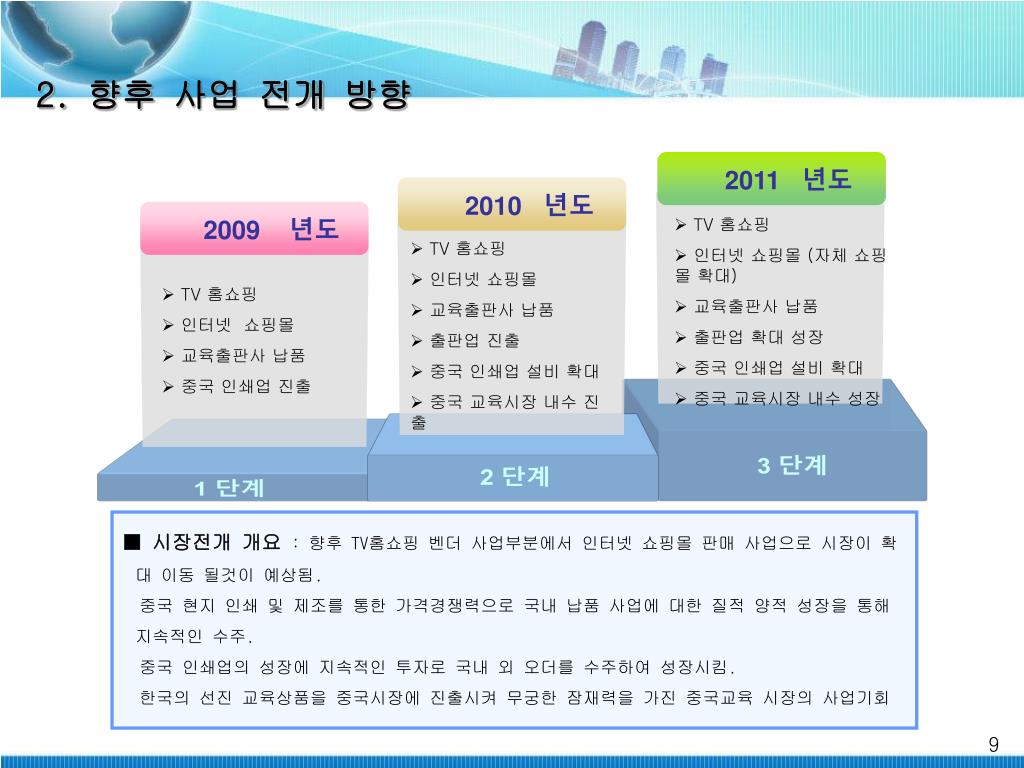 2. 향후 사업 전개 방향

2009 년도

➢ TV 홈쇼핑
➢ 인터넷 쇼핑몰
➢ 교육출판사 납품
➢ 중국 인쇄업 진출

1 단계

2010 년도

➢ TV 홈쇼핑
➢ 인터넷 쇼핑몰
➢ 교육출판사 납품
➢ 출판업 진출
➢ 중국 인쇄업 설비 확대
➢ 중국 교육시장 내수 진출

2 단계

2011 년도

➢ TV 홈쇼핑
➢ 인터넷 쇼핑몰 (자체 쇼핑몰 확대)
➢ 교육출판사 납품
➢ 출판업 확대 성장
➢ 중국 인쇄업 설비 확대
➢ 중국 교육시장 내수 성장

3 단계

■ 시장전개 개요 : 향후 TV홈쇼핑 벤더 사업부분에서 인터넷 쇼핑몰 판매 사업으로 시장이 확대 이동 될것이 예상됨.
중국 현지 인쇄 및 제조를 통한 가격경쟁력으로 국내 납품 사업에 대한 질적 양적 성장을 통해 지속적인 수주.
중국 인쇄업의 성장에 지속적인 투자로 국내 외 오더를 수주하여 성장시킴.
한국의 선진 교육상품을 중국시장에 진출시켜 무궁한 잠재력을 가진 중국교육 시장의 사업기회

9